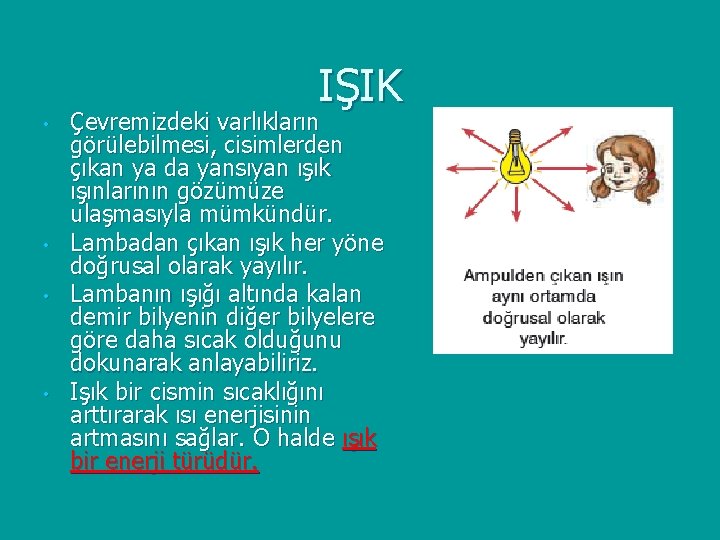 IŞIK

• Çevremizdeki varlıkların görülebilmesi, cisimlerden çıkan ya da yansıyan ışık ışınlarının gözümüze ulaşmasıyla mümkündür.
• Lambadan çıkan ışık her yöne doğrusal olarak yayılır.
• Lambanın ışığı altında kalan demir bilyenin diğer bilyelere göre daha sıcak olduğunu dokunarak anlayabiliriz.
• Işık bir cismin sıcaklığını arttırarak ısı enerjisinin artmasını sağlar. O halde ışık bir enerji türüdür.

Ampulden çıkan ışın aynı ortamda doğrusal olarak yayılır.